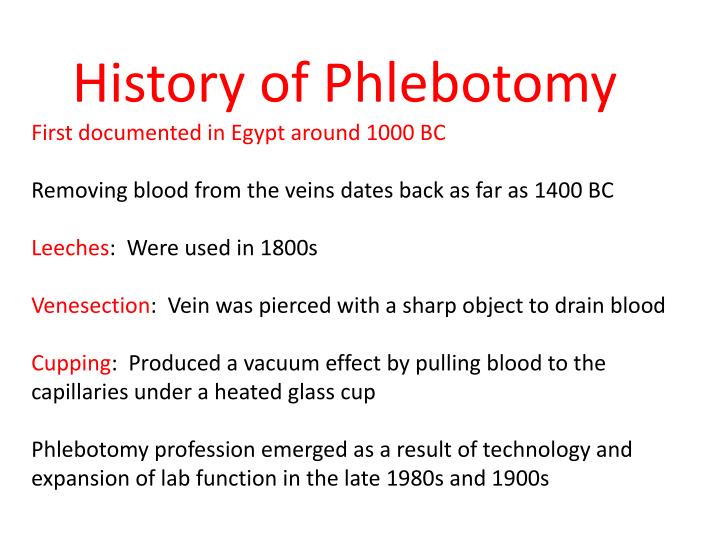 History of Phlebotomy

First documented in Egypt around 1000 BC

Removing blood from the veins dates back as far as 1400 BC

Leeches: Were used in 1800s

Venesection: Vein was pierced with a sharp object to drain blood

Cupping: Produced a vacuum effect by pulling blood to the capillaries under a heated glass cup

Phlebotomy profession emerged as a result of technology and expansion of lab function in the late 1980s and 1900s